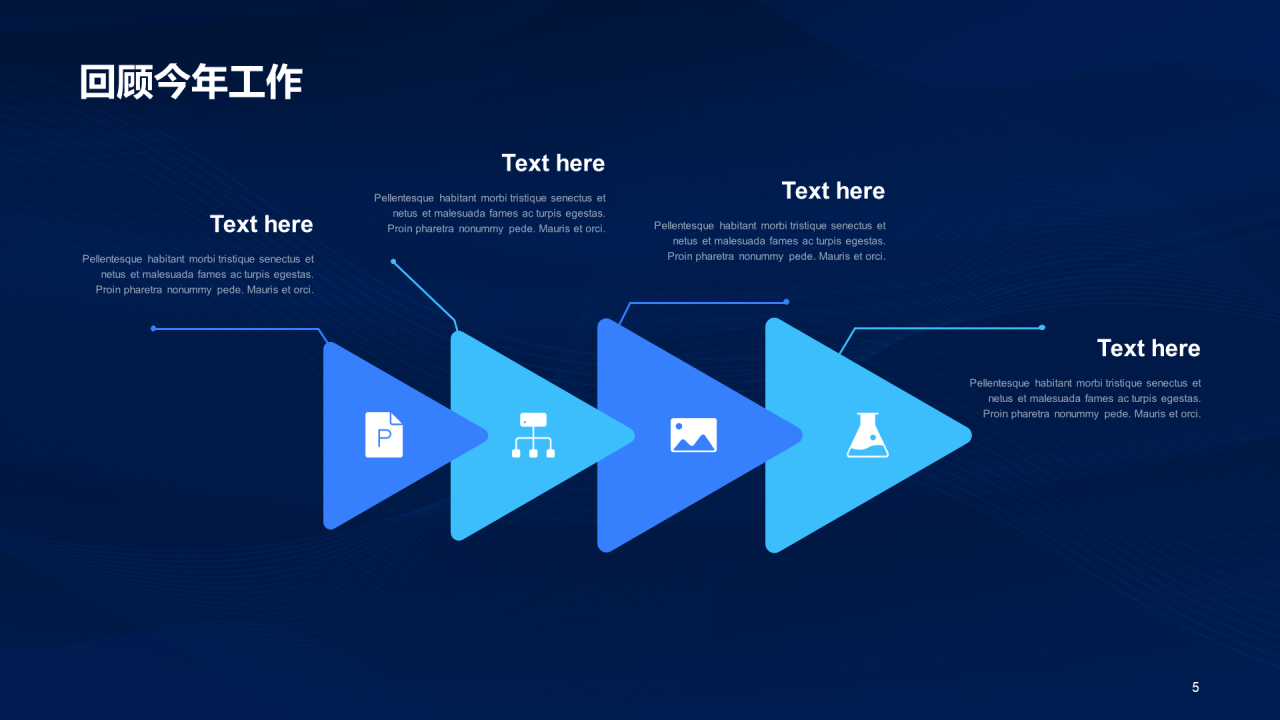 回顾今年工作

Text here

Pellentesque habitant morbi tristique senectus et netus et malesuada fames ac turpis egestas. Proin pharetra nonummy pede. Mauris et orci.

Text here

Pellentesque habitant morbi tristique senectus et netus et malesuada fames ac turpis egestas. Proin pharetra nonummy pede. Mauris et orci.

Text here

Pellentesque habitant morbi tristique senectus et netus et malesuada fames ac turpis egestas. Proin pharetra nonummy pede. Mauris et orci.

Text here

Pellentesque habitant morbi tristique senectus et netus et malesuada fames ac turpis egestas. Proin pharetra nonummy pede. Mauris et orci.

P

5